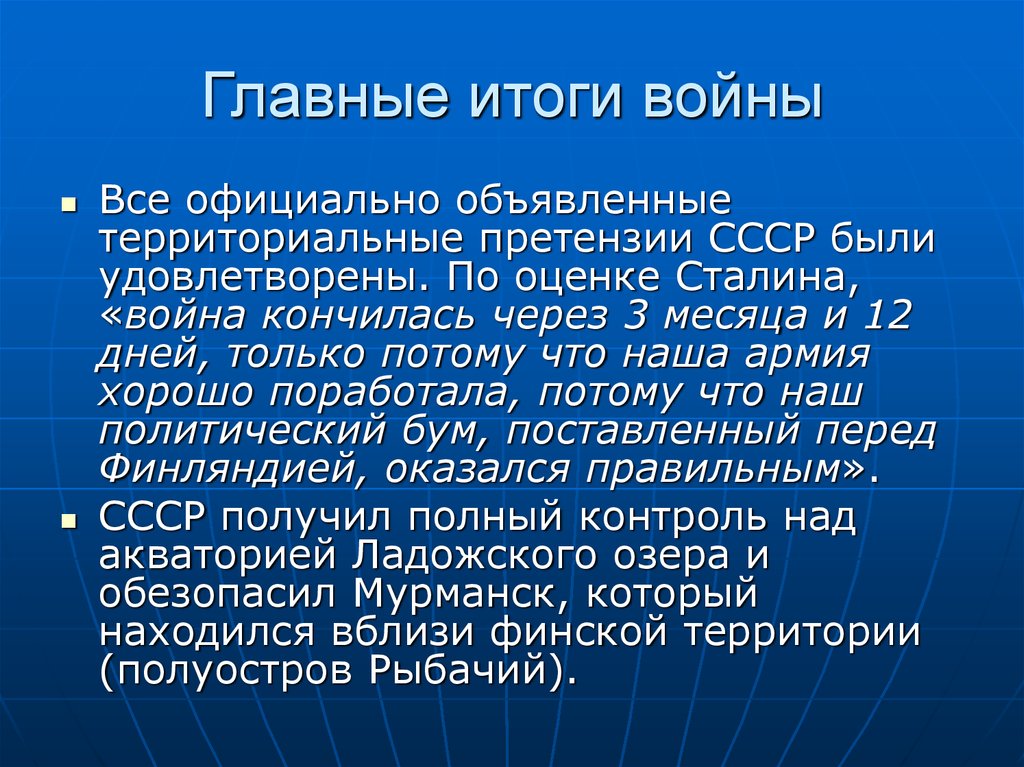 Главные итоги войны

▪ Все официально объявленные территориальные претензии СССР были удовлетворены. По оценке Сталина, «война кончилась через 3 месяца и 12 дней, только потому что наша армия хорошо поработала, потому что наш политический бум, поставленный перед Финляндией, оказался правильным».

▪ СССР получил полный контроль над акваторией Ладожского озера и обезопасил Мурманск, который находился вблизи финской территории (полуостров Рыбачий).